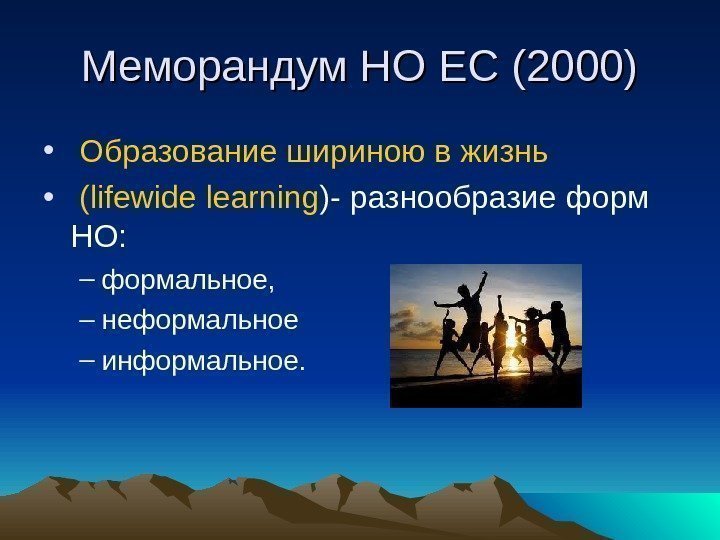 Меморандум НО ЕС (2000)

• Образование шириною в жизнь

• (lifewide learning)- разнообразие форм НО:

– формальное,

– неформальное

– информальное.